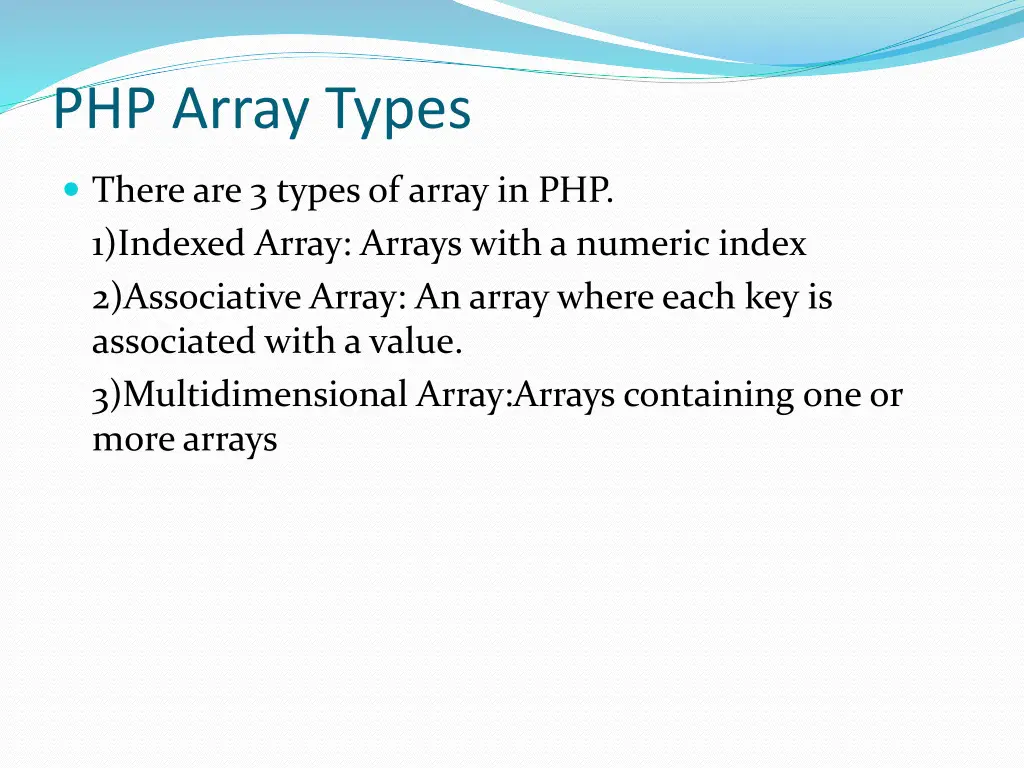 PHP Array Types

There are 3 types of array in PHP.

1)Indexed Array: Arrays with a numeric index

2)Associative Array: An array where each key is associated with a value.

3)Multidimensional Array:Arrays containing one or more arrays